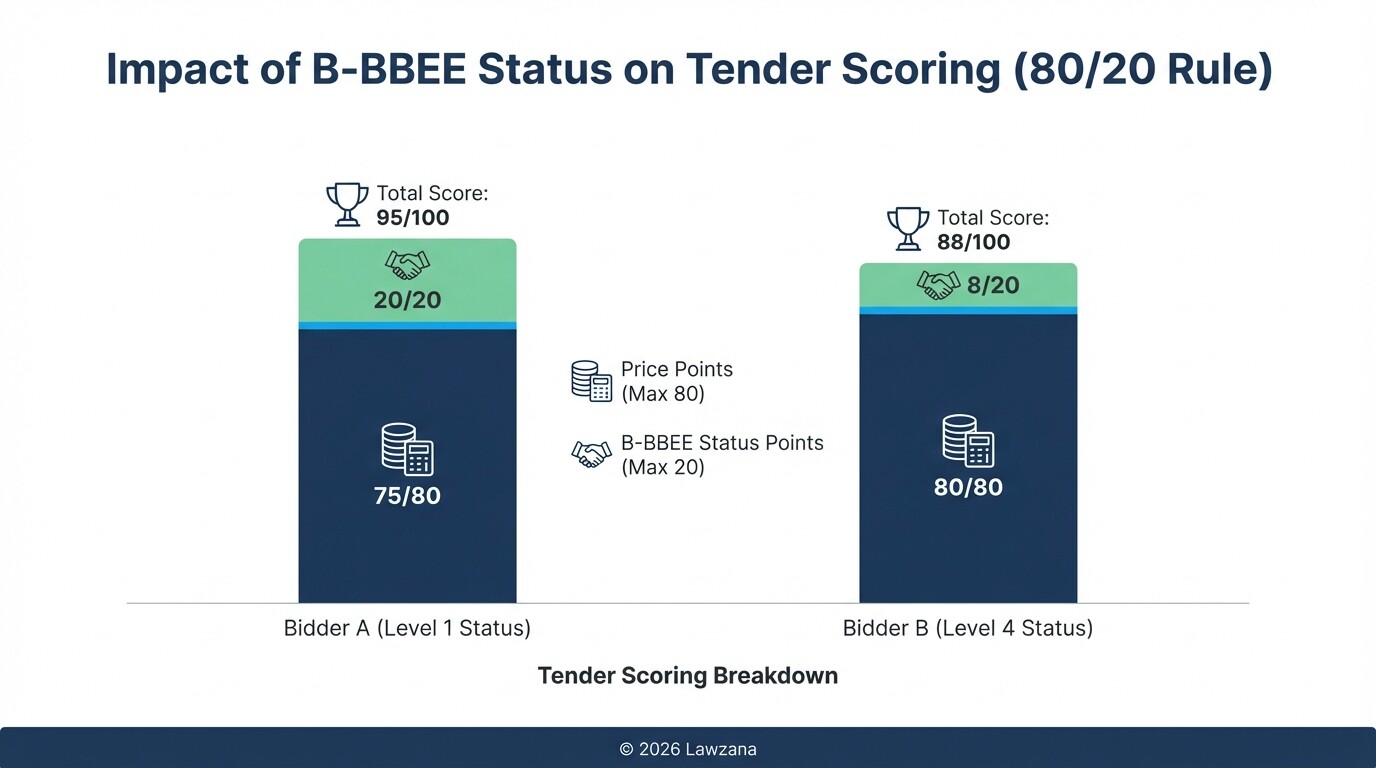 Impact of B-BBEE Status on Tender Scoring (80/20 Rule)

Total Score:
95/100

20/20

75/80

Price Points
(Max 80)

B-BBEE Status Points
(Max 20)

Total Score:
88/100

8/20

80/80

Bidder A (Level 1 Status)

Bidder B (Level 4 Status)

Tender Scoring Breakdown

© 2026 Lawzana